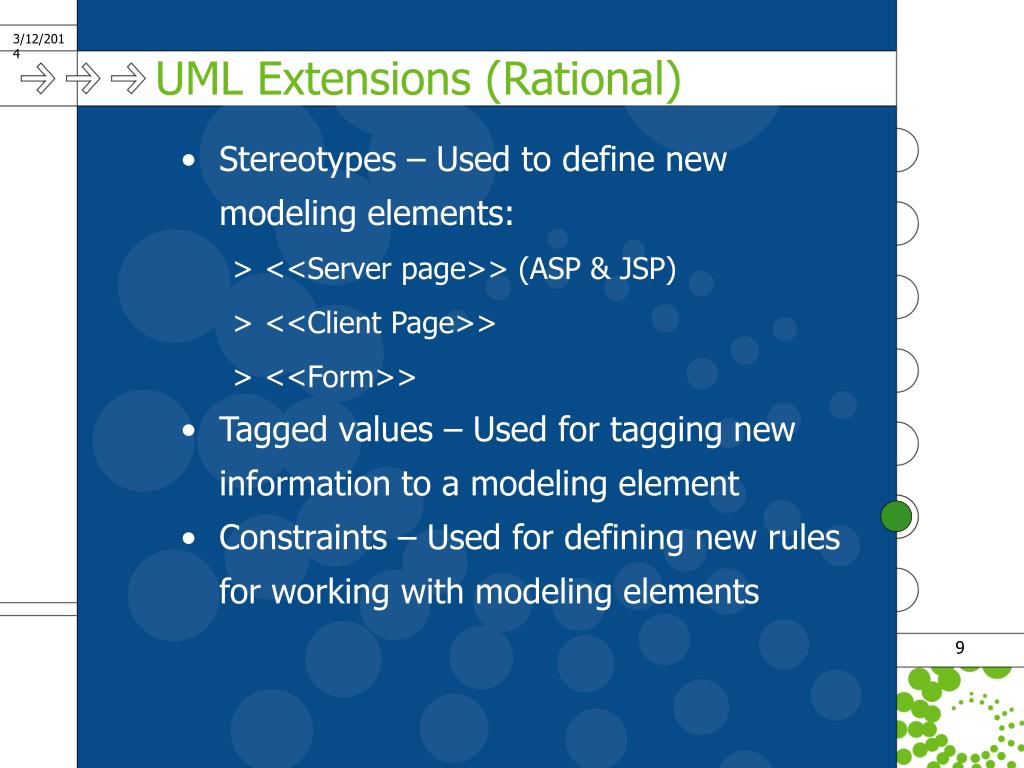 3/12/2014

UML Extensions (Rational)

• Stereotypes – Used to define new modeling elements:

> <<Server page>> (ASP & JSP)

> <<Client Page>>

> <<Form>>

• Tagged values – Used for tagging new information to a modeling element

• Constraints – Used for defining new rules for working with modeling elements

9